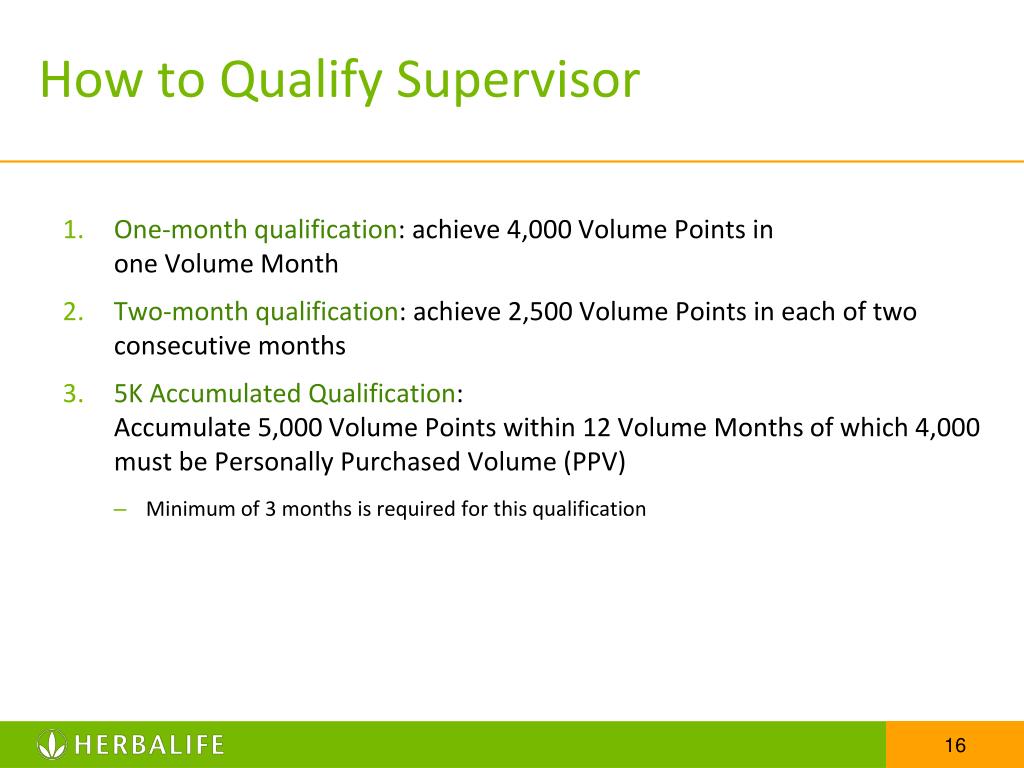 How to Qualify Supervisor

1. One-month qualification: achieve 4,000 Volume Points in one Volume Month

2. Two-month qualification: achieve 2,500 Volume Points in each of two consecutive months

3. 5K Accumulated Qualification:
Accumulate 5,000 Volume Points within 12 Volume Months of which 4,000 must be Personally Purchased Volume (PPV)

– Minimum of 3 months is required for this qualification

HERBALIFE

16